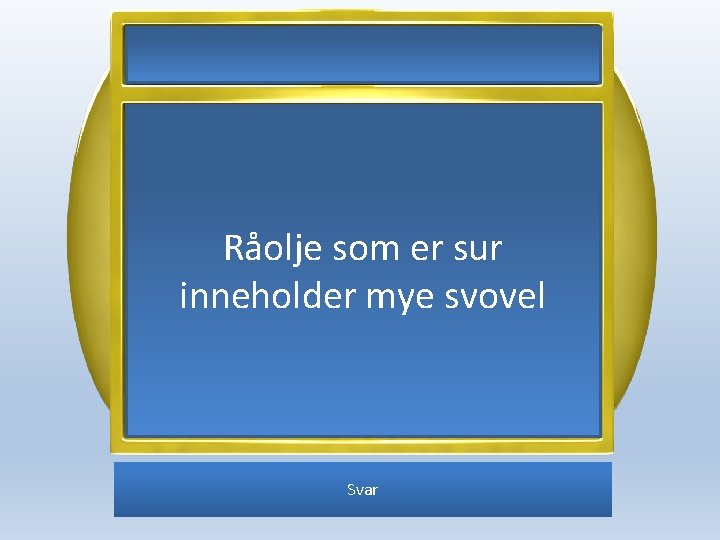 Råolje som er sur inneholder mye svovel

Svar